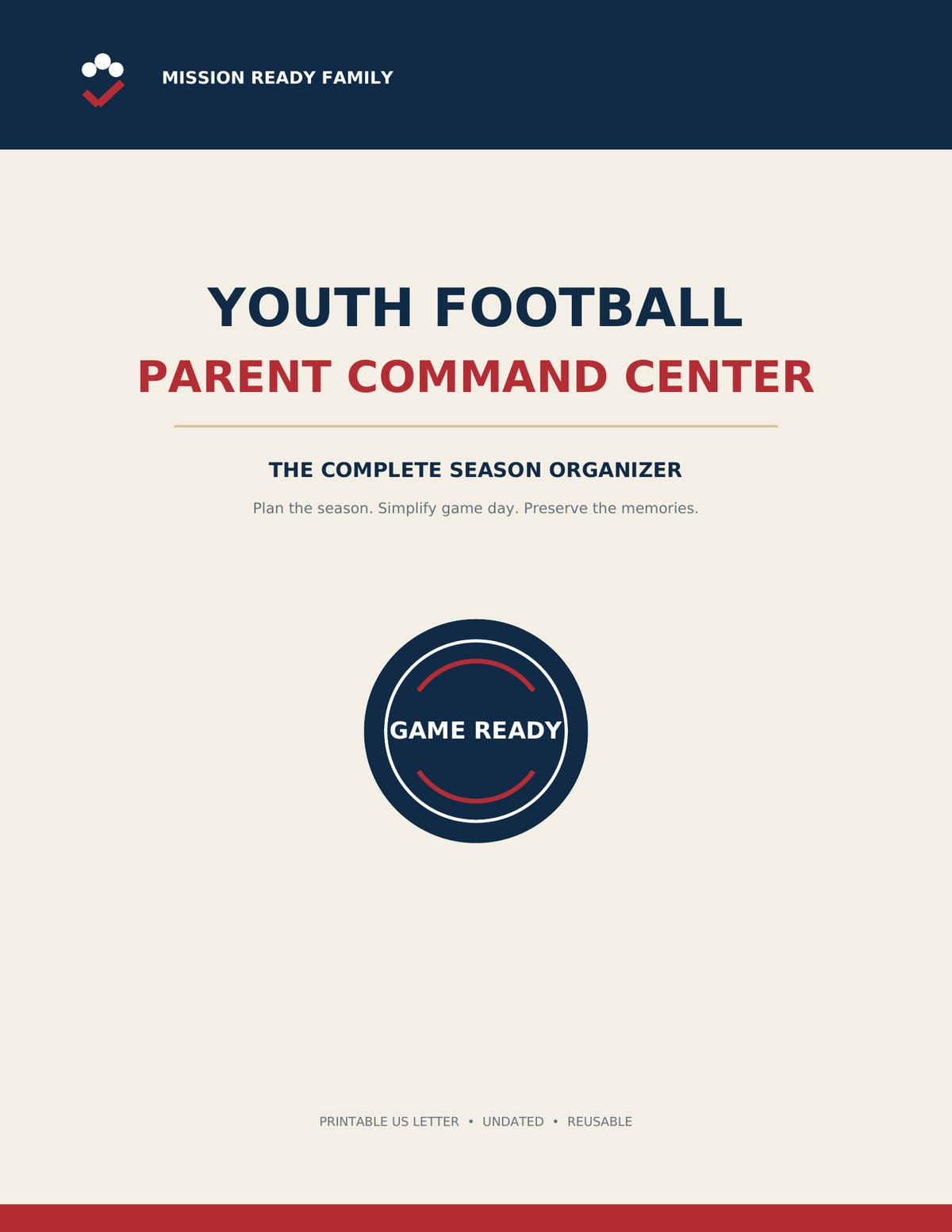 MISSION READY FAMILY

YOUTH FOOTBALL

PARENT COMMAND CENTER

THE COMPLETE SEASON ORGANIZER

Plan the season. Simplify game day. Preserve the memories.

GAME READY

PRINTABLE US LETTER • UNDATED • REUSABLE